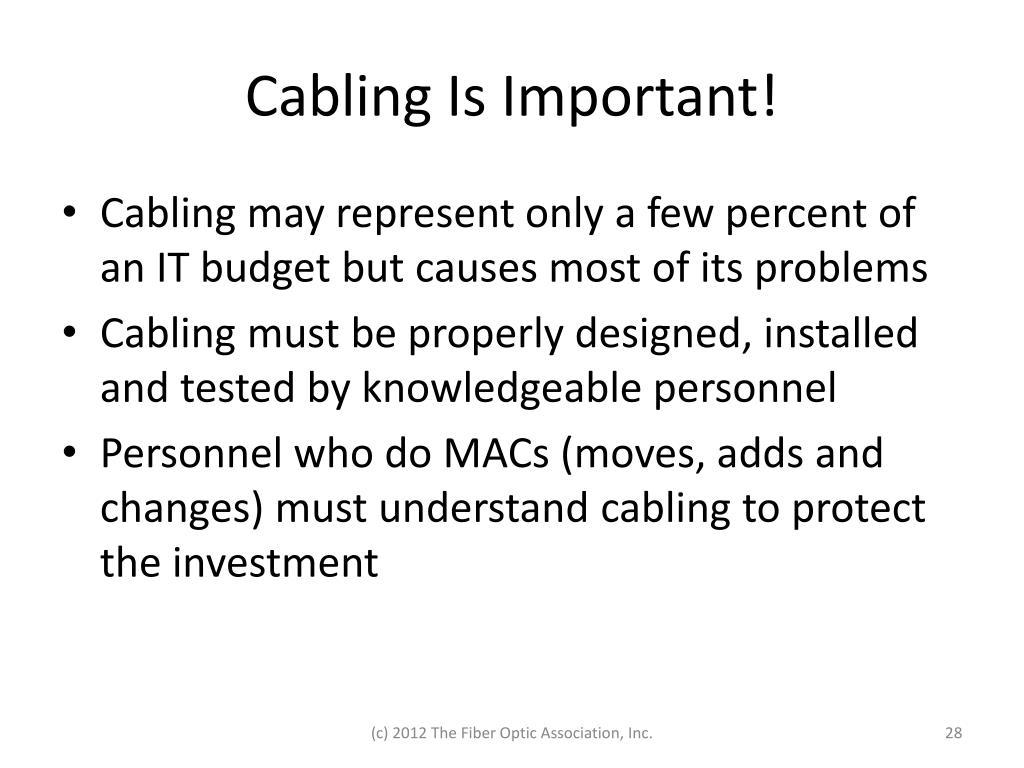 Cabling Is Important!

• Cabling may represent only a few percent of an IT budget but causes most of its problems
• Cabling must be properly designed, installed and tested by knowledgeable personnel
• Personnel who do MACs (moves, adds and changes) must understand cabling to protect the investment

(c) 2012 The Fiber Optic Association, Inc.

28